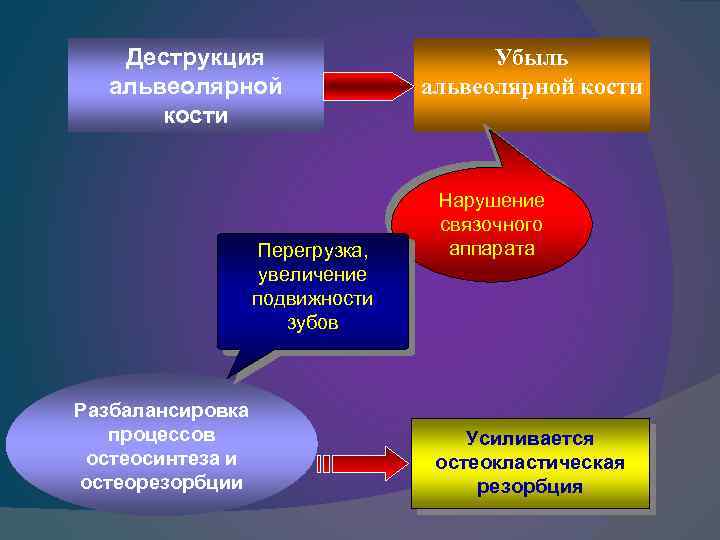 Деструкция альвеолярной кости

Убыль альвеолярной кости

Нарушение связочного аппарата

Перегрузка, увеличение подвижности зубов

Разбалансировка процессов остеосинтеза и остеорезорбции

Усиливается остеокластическая резорбция